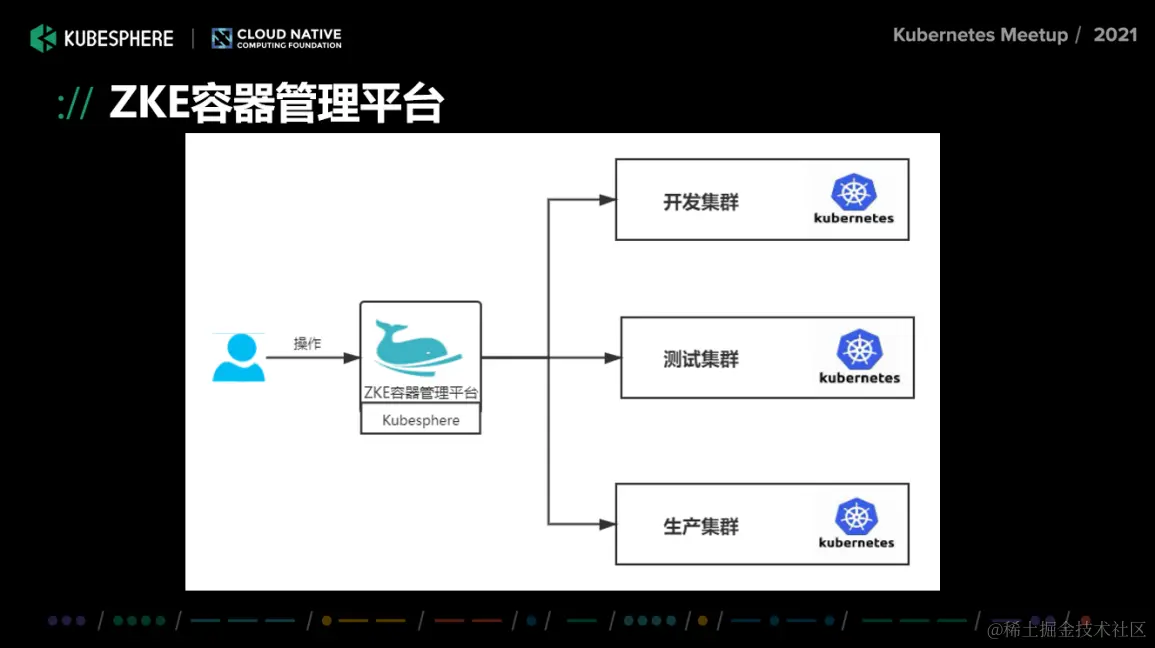 KUBESPHERE | CLOUD NATIVE COMPUTING FOUNDATION

Kubernetes Meetup / 2021

:// ZKE容器管理平台

操作

ZKE容器管理平台

Kubesphere

开发集群

kubernetes

测试集群

kubernetes

生产集群

kubernetes

@稀土掘金技术社区